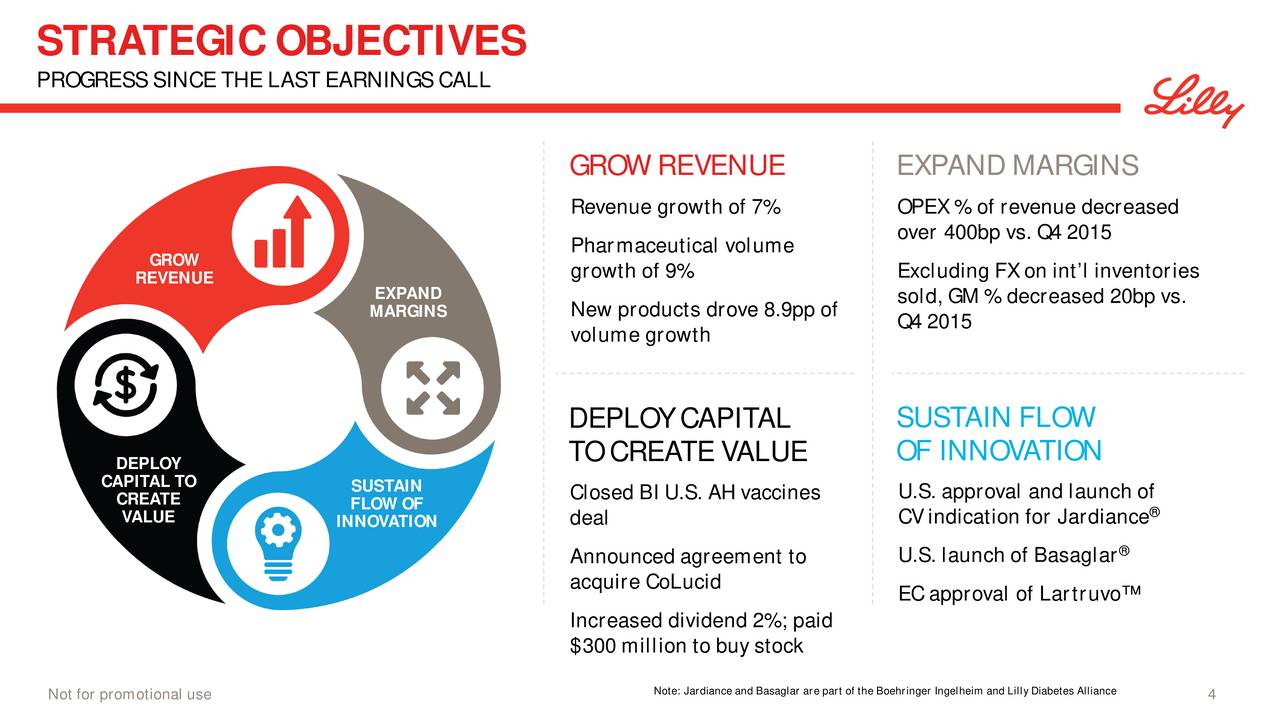 STRATEGIC OBJECTIVES
PROGRESS SINCE THE LAST EARNINGS CALL

Lilly

GROW REVENUE

EXPAND MARGINS

DEPLOY CAPITAL TO CREATE VALUE

SUSTAIN FLOW OF INNOVATION

GROW REVENUE
Revenue growth of 7%

Pharmaceutical volume growth of 9%

New products drove 8.9pp of volume growth

EXPAND MARGINS
OPEX % of revenue decreased over 400bp vs. Q4 2015

Excluding FX on int'l inventories sold, GM % decreased 20bp vs. Q4 2015

DEPLOY CAPITAL TO CREATE VALUE
Closed BI U.S. AH vaccines deal

Announced agreement to acquire CoLucid

Increased dividend 2%; paid $300 million to buy stock

SUSTAIN FLOW OF INNOVATION
U.S. approval and launch of CV indication for Jardiance®

U.S. launch of Basaglar®

EC approval of Lartruvo™

Not for promotional use

Note: Jardiance and Basaglar are part of the Boehringer Ingelheim and Lilly Diabetes Alliance

4